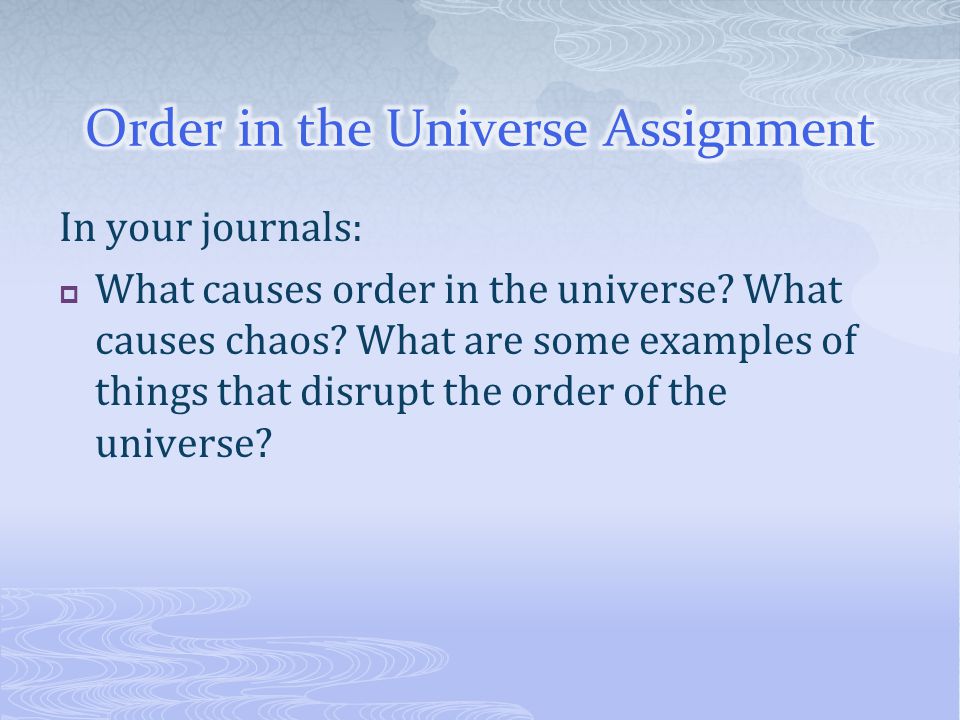 Order in the Universe Assignment

In your journals:

What causes order in the universe? What causes chaos? What are some examples of things that disrupt the order of the universe?